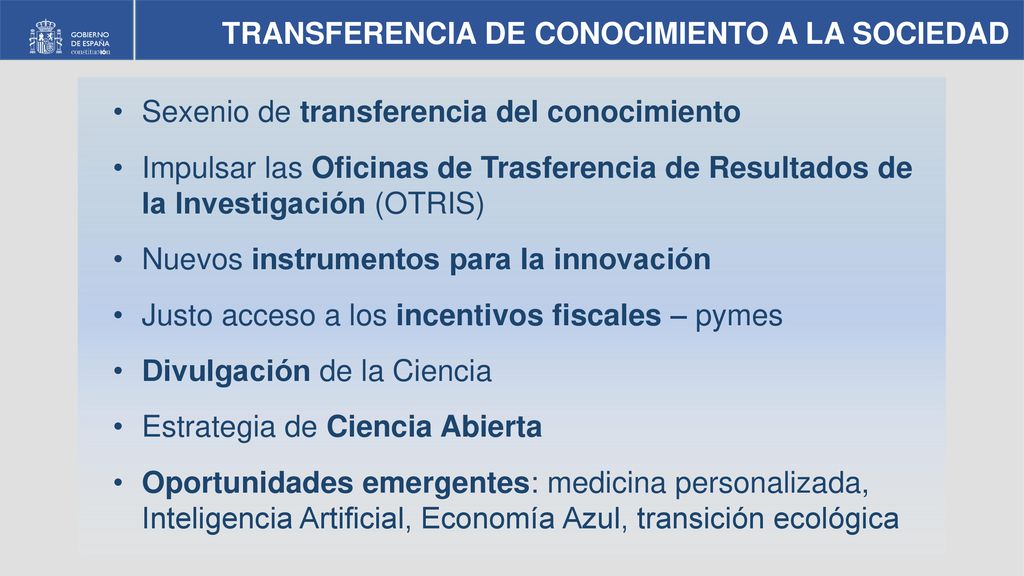 GOBIERNO DE ESPAÑA
constitución

TRANSFERENCIA DE CONOCIMIENTO A LA SOCIEDAD

• Sexenio de transferencia del conocimiento
• Impulsar las Oficinas de Trasferencia de Resultados de la Investigación (OTRIS)
• Nuevos instrumentos para la innovación
• Justo acceso a los incentivos fiscales – pymes
• Divulgación de la Ciencia
• Estrategia de Ciencia Abierta
• Oportunidades emergentes: medicina personalizada, Inteligencia Artificial, Economía Azul, transición ecológica